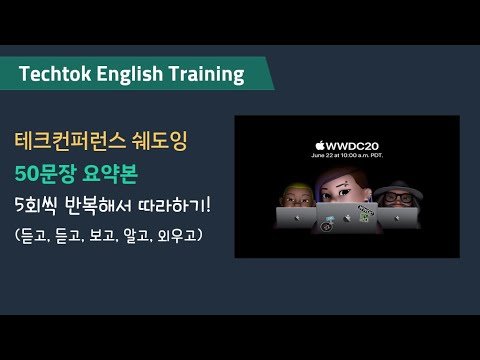 Techtok English Training

테크컨퍼런스 쉐도잉

50문장 요약본

5회씩 반복해서 따라하기!

(듣고, 듣고, 보고, 알고, 외우고)

WWDC20

June 22 at 10:00 a.m. PDT.